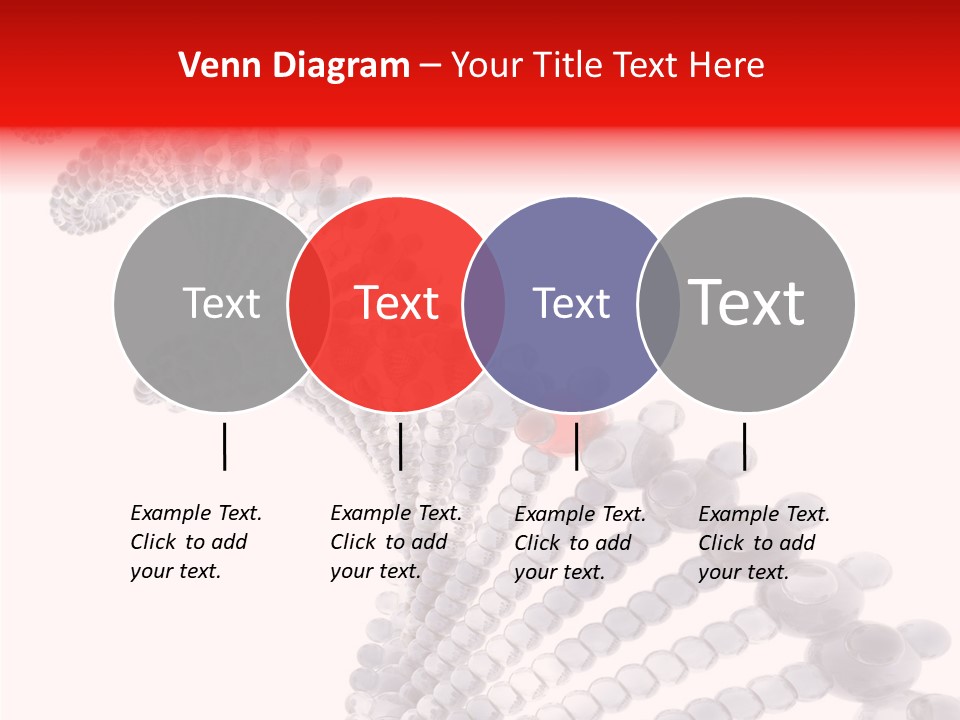 Venn Diagram – Your Title Text Here

Text

Text

Text

Text

Example Text. Click to add your text.

Example Text. Click to add your text.

Example Text. Click to add your text.

Example Text. Click to add your text.